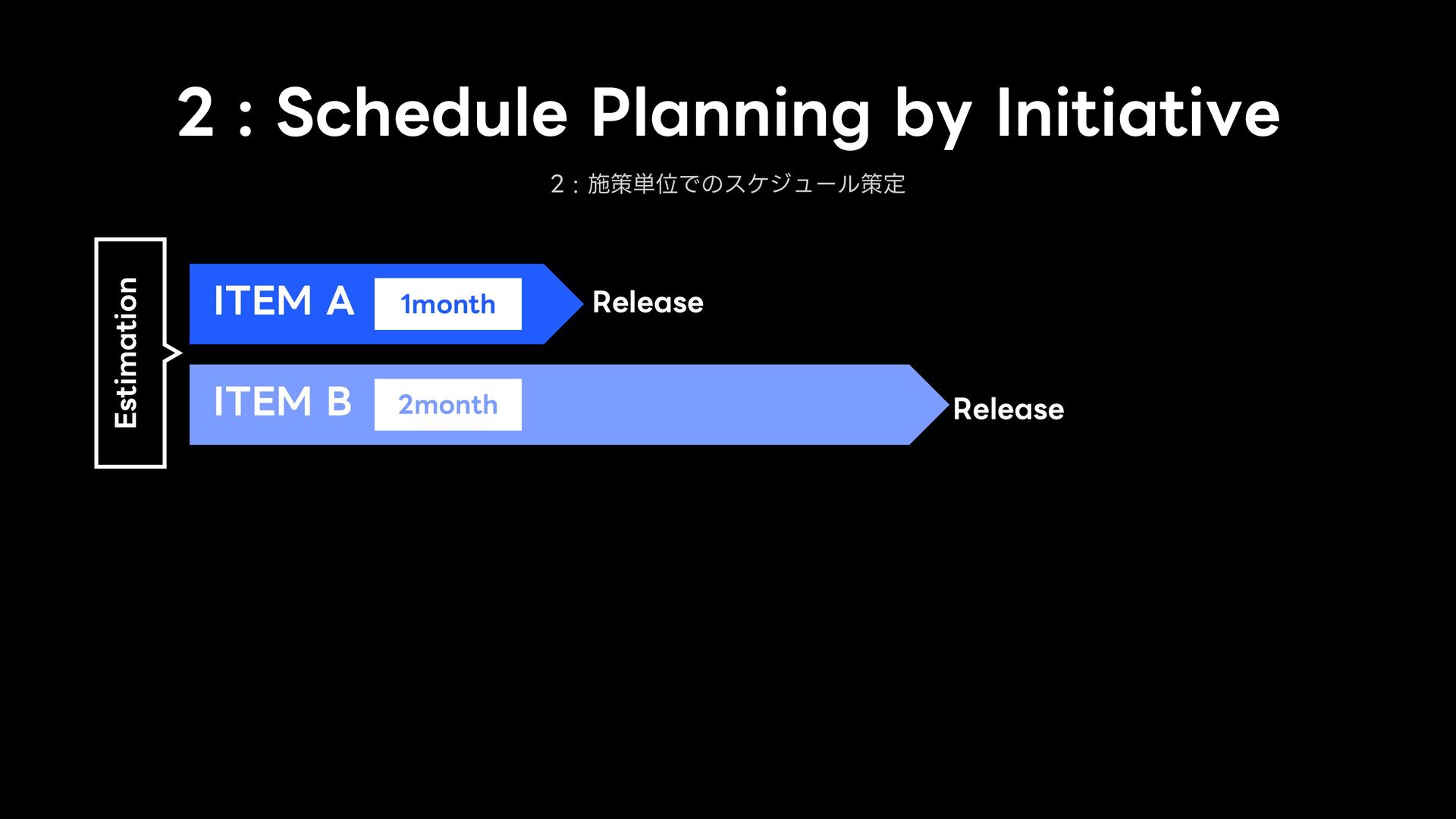 2 : Schedule Planning by Initiative

2 : 施策単位でのスケジュール策定

Estimation

ITEM A 1month

Release

ITEM B 2month

Release